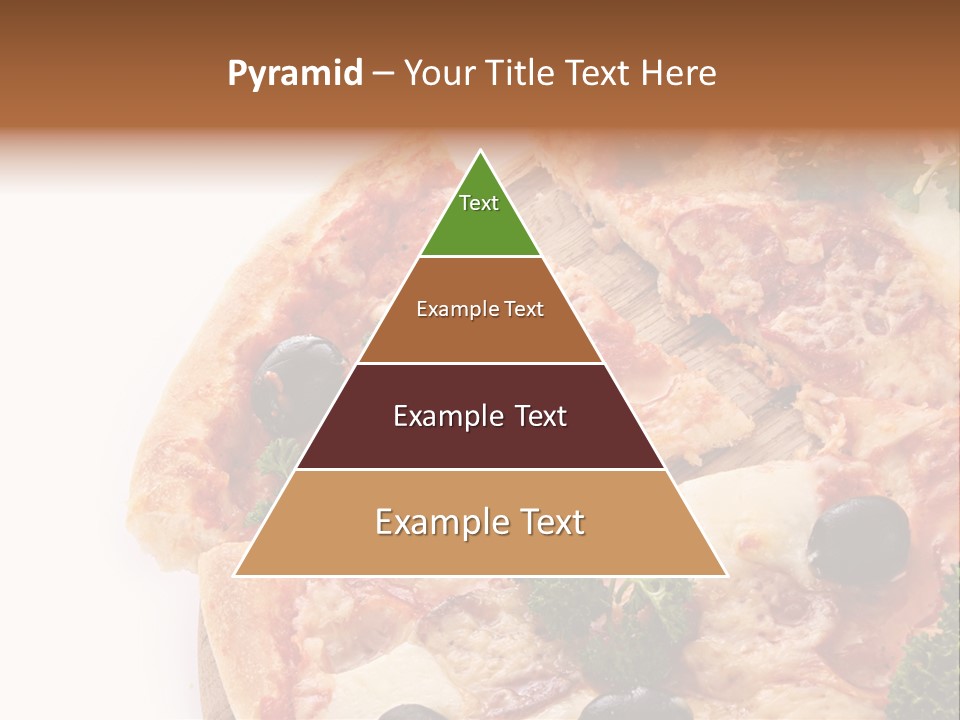 Pyramid – Your Title Text Here

Text

Example Text

Example Text

Example Text